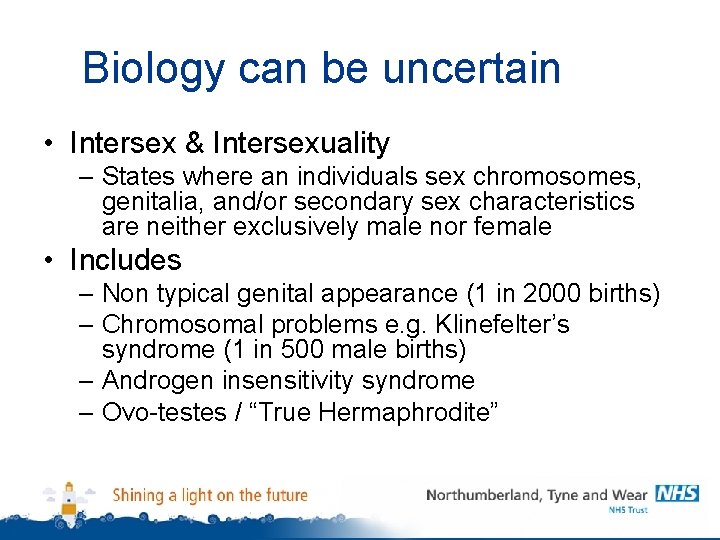 Biology can be uncertain

• Intersex & Intersexuality
– States where an individuals sex chromosomes, genitalia, and/or secondary sex characteristics are neither exclusively male nor female

• Includes
– Non typical genital appearance (1 in 2000 births)
– Chromosomal problems e.g. Klinefelter's syndrome (1 in 500 male births)
– Androgen insensitivity syndrome
– Ovo-testes / "True Hermaphrodite"

Shining a light on the future

Northumberland, Tyne and Wear NHS
NHS Trust